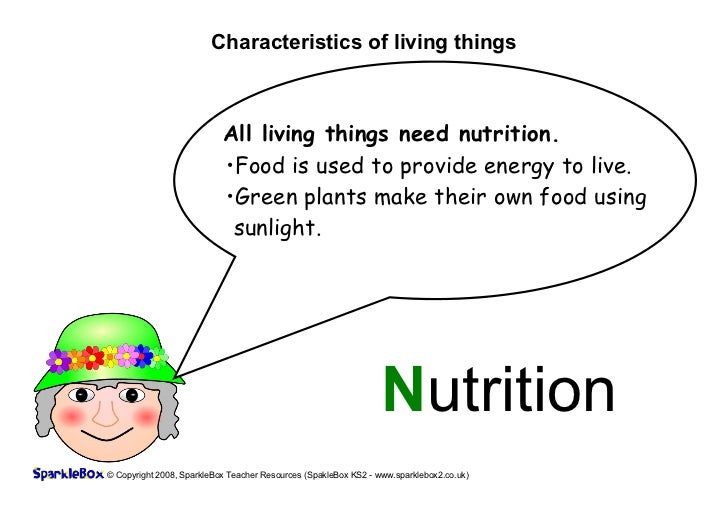 Characteristics of living things

All living things need nutrition.
•Food is used to provide energy to live.
•Green plants make their own food using sunlight.

Nutrition

SparkleBox © Copyright 2008, SparkleBox Teacher Resources (SpakleBox KS2 - www.sparklebox2.co.uk)